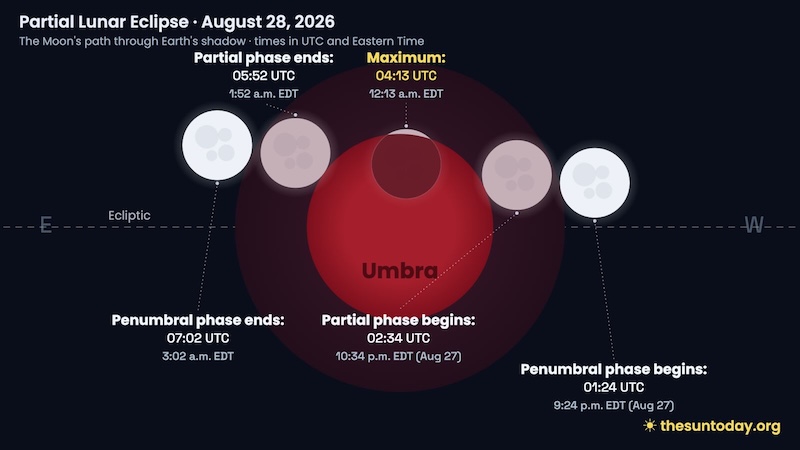 Partial Lunar Eclipse · August 28, 2026
The Moon's path through Earth's shadow · times in UTC and Eastern Time

Partial phase ends:
05:52 UTC
1:52 a.m. EDT

Maximum:
04:13 UTC
12:13 a.m. EDT

E
Ecliptic
W

Umbra

Penumbral phase ends:
07:02 UTC
3:02 a.m. EDT

Partial phase begins:
02:34 UTC
10:34 p.m. EDT (Aug 27)

Penumbral phase begins:
01:24 UTC
9:24 p.m. EDT (Aug 27)

thesuntoday.org